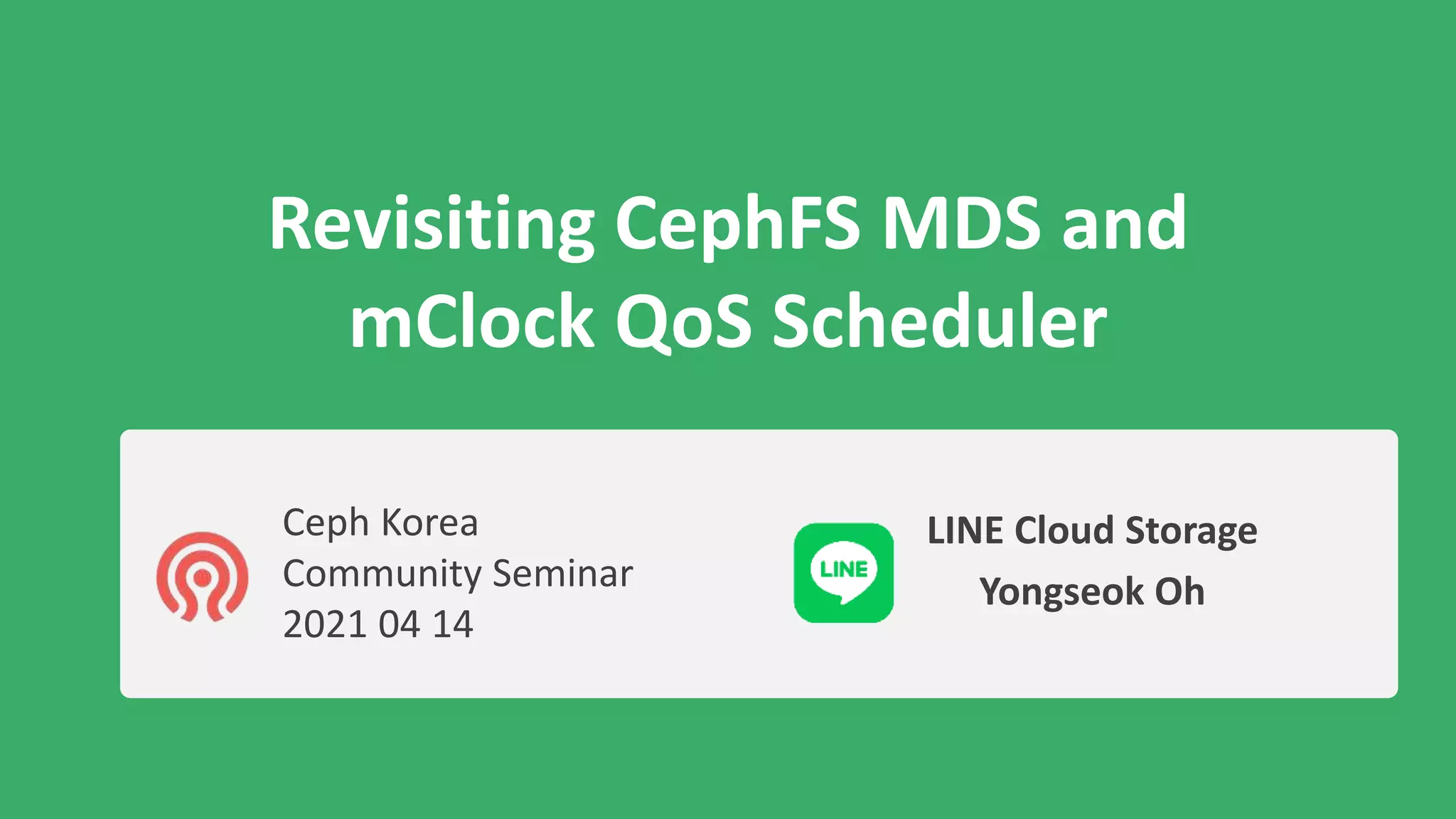 Revisiting CephFS MDS and mClock QoS Scheduler

Ceph Korea
Community Seminar
2021 04 14

LINE

LINE Cloud Storage
Yongseok Oh